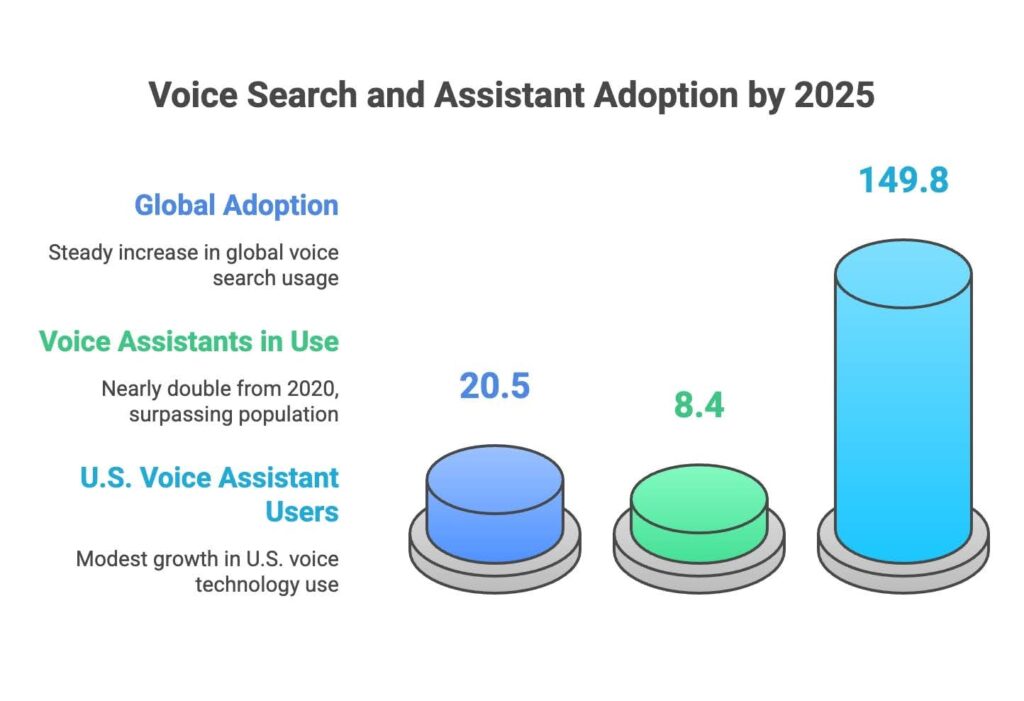 Voice Search and Assistant Adoption by 2025

Global Adoption

Steady increase in global voice search usage

Voice Assistants in Use

Nearly double from 2020, surpassing population

U.S. Voice Assistant Users

Modest growth in U.S. voice technology use

20.5

8.4

149.8